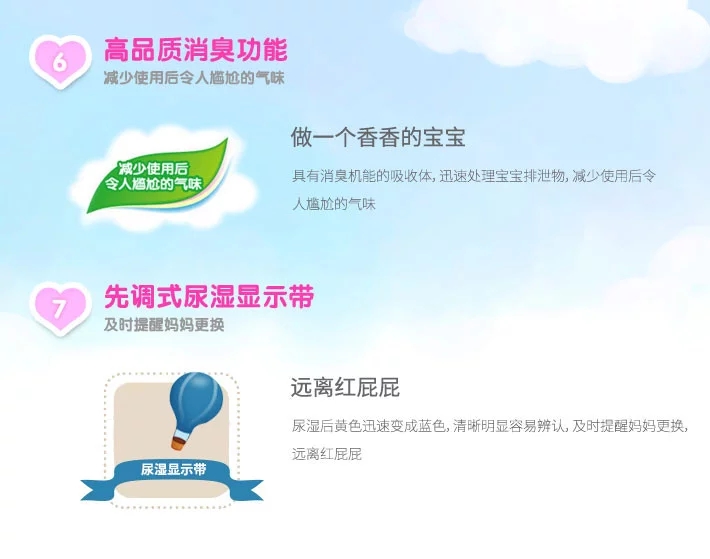 6
高品质消臭功能
减少使用后令人尴尬的气味

减少使用后
令人尴尬的气味

做一个香香的宝宝
具有消臭机能的吸收体，迅速处理宝宝排泄物，减少使用后令人尴尬的气味

7
先调式尿湿显示带
及时提醒妈妈更换

尿湿显示带

远离红屁屁
尿湿后黄色迅速变成蓝色，清晰明显容易辨认，及时提醒妈妈更换，远离红屁屁